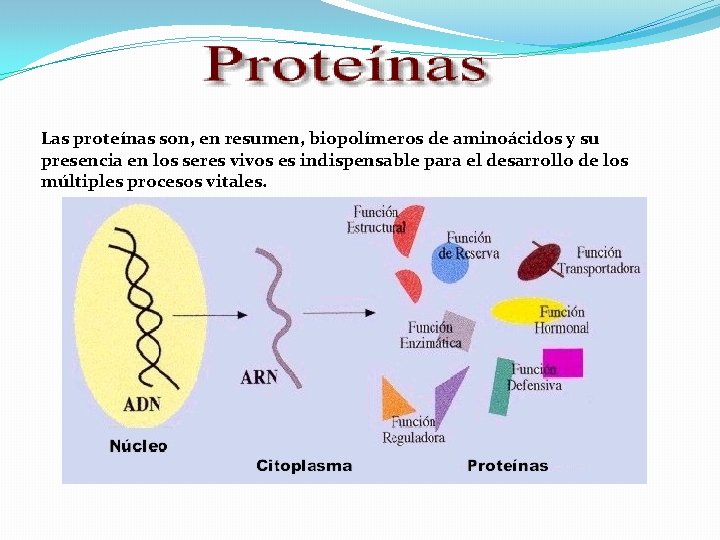 Proteínas

Las proteínas son, en resumen, biopolímeros de aminoácidos y su presencia en los seres vivos es indispensable para el desarrollo de los múltiples procesos vitales.

ADN

Núcleo

ARN

Citoplasma

Función Estructural

Función de Reserva

Función Transportadora

Función Hormonal

Función Enzimática

Función Defensiva

Función Reguladora

Proteínas